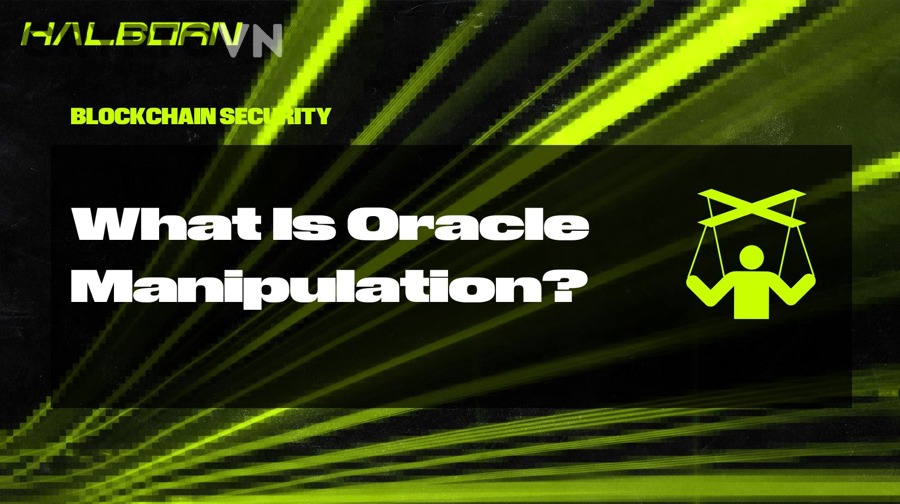 HALBORN VN

BLOCKCHAIN SECURITY

What Is Oracle Manipulation?